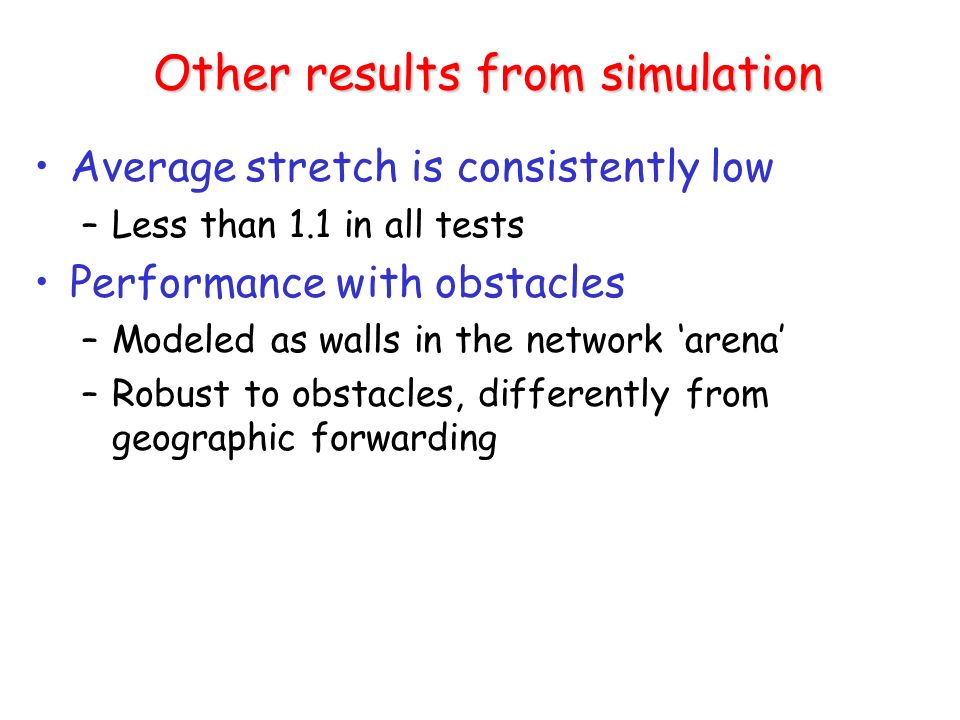 Other results from simulation

• Average stretch is consistently low
– Less than 1.1 in all tests

• Performance with obstacles
– Modeled as walls in the network ‘arena’
– Robust to obstacles, differently from geographic forwarding